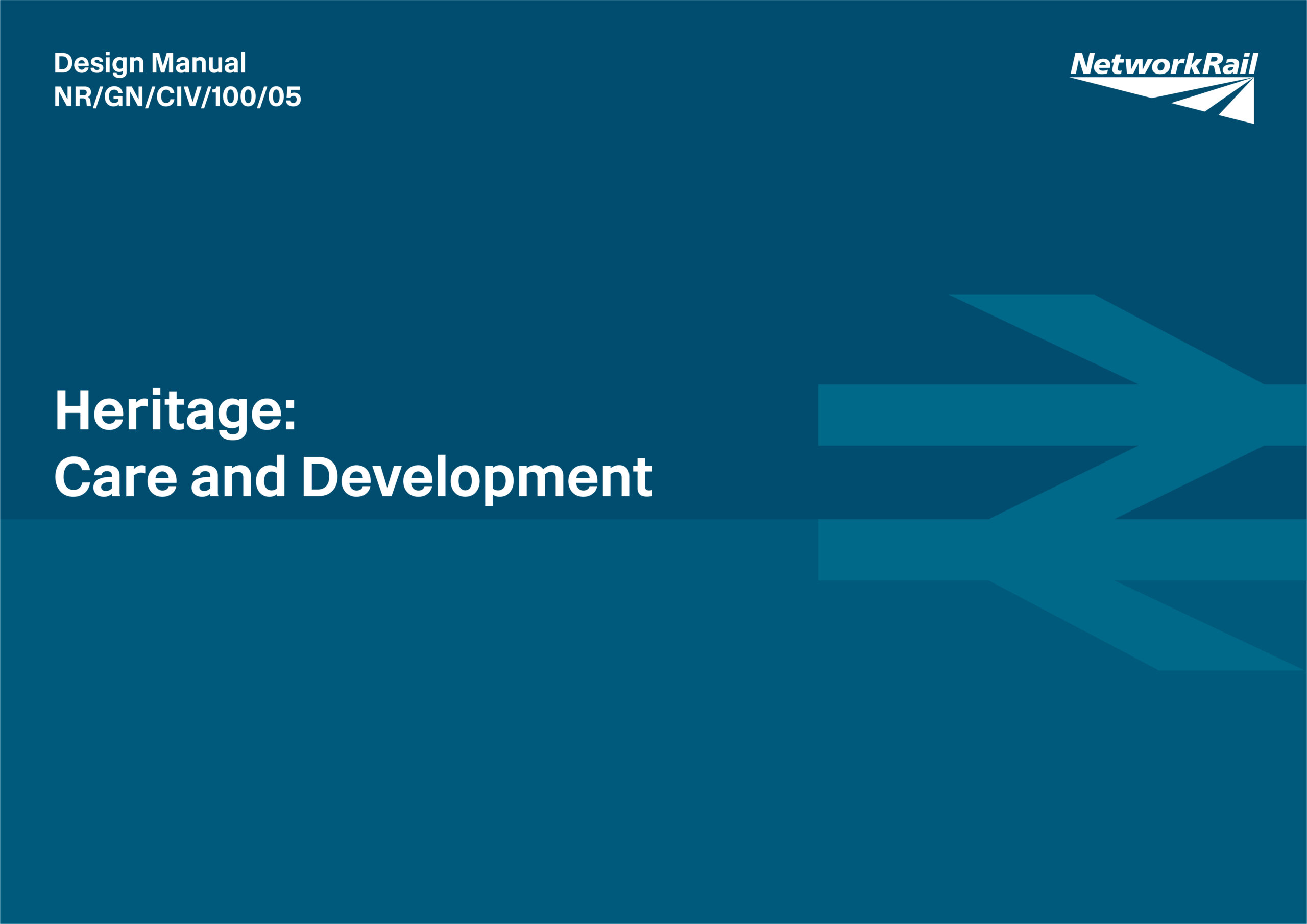 Design Manual
NR/GN/CIV/100/05

NetworkRail

Heritage:
Care and Development